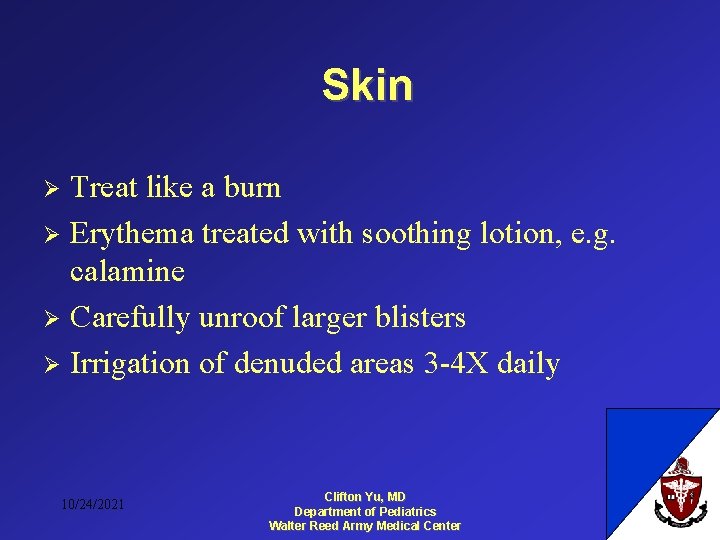 Skin

➢ Treat like a burn
➢ Erythema treated with soothing lotion, e.g. calamine
➢ Carefully unroof larger blisters
➢ Irrigation of denuded areas 3-4X daily

10/24/2021

Clifton Yu, MD
Department of Pediatrics
Walter Reed Army Medical Center